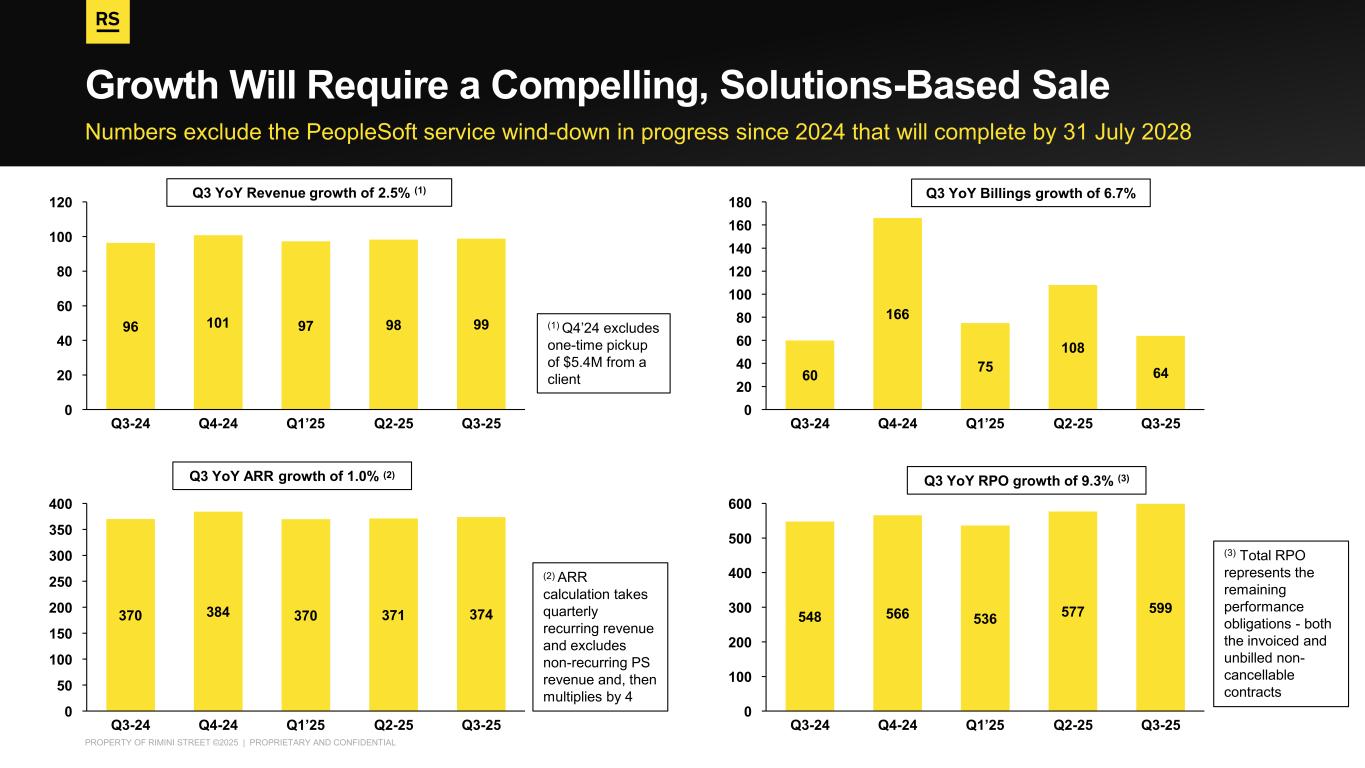 RS

Growth Will Require a Compelling, Solutions-Based Sale

Numbers exclude the PeopleSoft service wind-down in progress since 2024 that will complete by 31 July 2028

Q3 YoY Revenue growth of 2.5% $^{(1)}$

120
100
80
60
40
20
0

96 101 97 98 99

Q3-24 Q4-24 Q1'25 Q2-25 Q3-25

$^{(1)}$ Q4'24 excludes one-time pickup of $5.4M from a client

Q3 YoY Billings growth of 6.7%

180
160
140
120
100
80
60
40
20
0

60 166 75 108 64

Q3-24 Q4-24 Q1'25 Q2-25 Q3-25

Q3 YoY ARR growth of 1.0% $^{(2)}$

400
350
300
250
200
150
100
50
0

370 384 370 371 374

Q3-24 Q4-24 Q1'25 Q2-25 Q3-25

$^{(2)}$ ARR calculation takes quarterly recurring revenue and excludes non-recurring PS revenue and, then multiplies by 4

Q3 YoY RPO growth of 9.3% $^{(3)}$

600
500
400
300
200
100
0

548 566 536 577 599

Q3-24 Q4-24 Q1'25 Q2-25 Q3-25

$^{(3)}$ Total RPO represents the remaining performance obligations - both the invoiced and unbilled non-cancellable contracts

PROPERTY OF RIMINI STREET ©2025 | PROPRIETARY AND CONFIDENTIAL